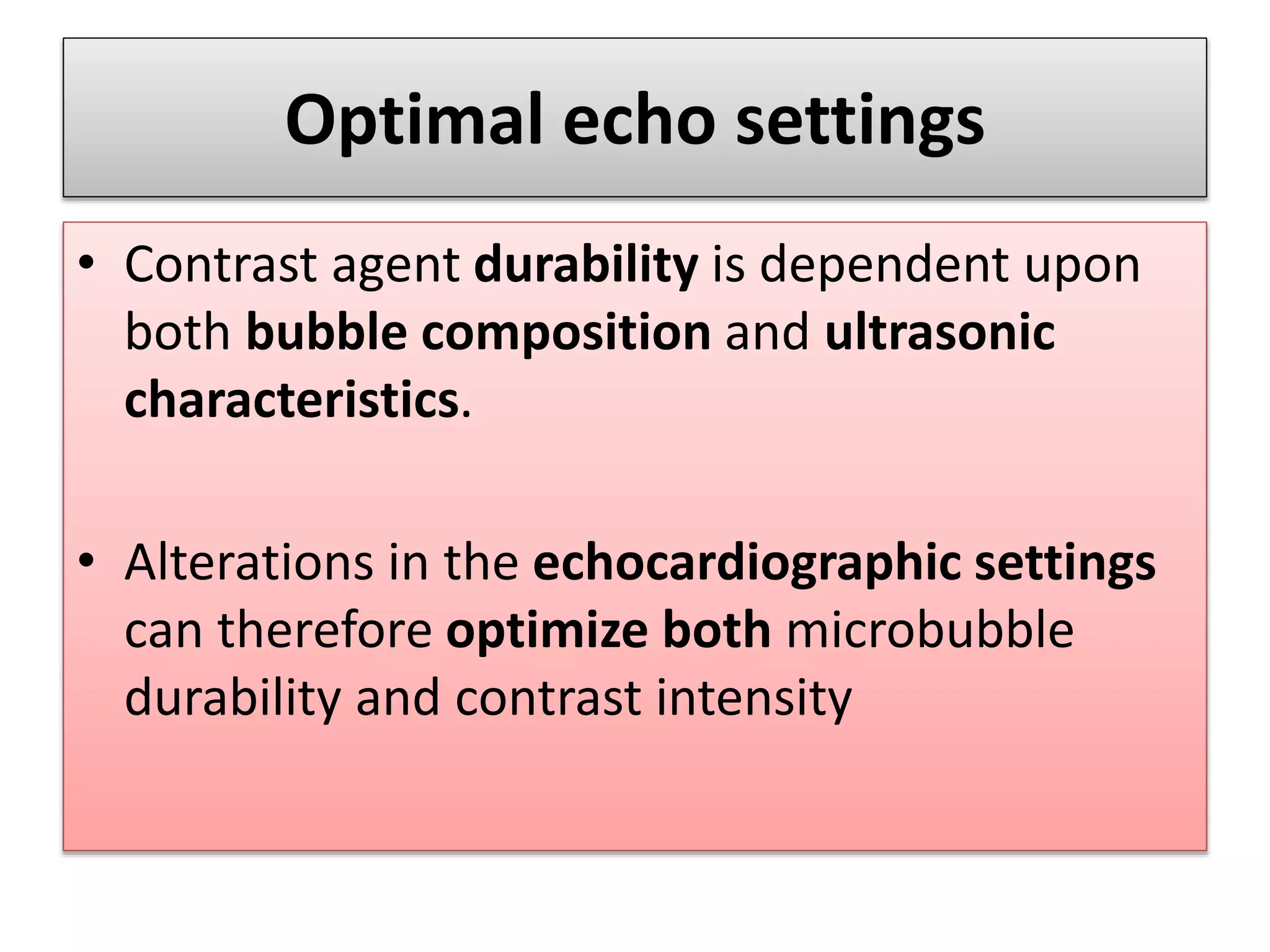 Optimal echo settings

• Contrast agent durability is dependent upon both bubble composition and ultrasonic characteristics.

• Alterations in the echocardiographic settings can therefore optimize both microbubble durability and contrast intensity